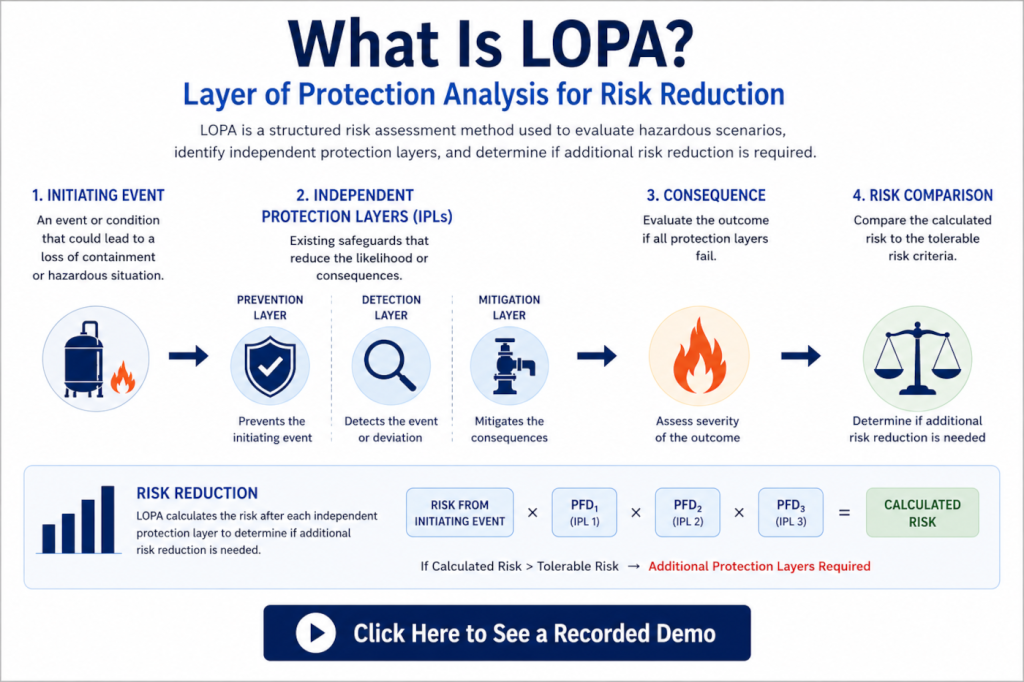 What Is LOPA?

Layer of Protection Analysis for Risk Reduction

LOPA is a structured risk assessment method used to evaluate hazardous scenarios, identify independent protection layers, and determine if additional risk reduction is required.

1. INITIATING EVENT

An event or condition that could lead to a loss of containment or hazardous situation.

2. INDEPENDENT PROTECTION LAYERS (IPLs)

Existing safeguards that reduce the likelihood or consequences.

PREVENTION LAYER

Prevents the initiating event

DETECTION LAYER

Detects the event or deviation

MITIGATION LAYER

Mitigates the consequences

3. CONSEQUENCE

Evaluate the outcome if all protection layers fail.

Assess severity of the outcome

4. RISK COMPARISON

Compare the calculated risk to the tolerable risk criteria.

Determine if additional risk reduction is needed

RISK REDUCTION

LOPA calculates the risk after each independent protection layer to determine if additional risk reduction is needed.

RISK FROM INITIATING EVENT × $PFD_1$ (IPL 1) × $PFD_2$ (IPL 2) × $PFD_3$ (IPL 3) = CALCULATED RISK

If Calculated Risk > Tolerable Risk → Additional Protection Layers Required

Click Here to See a Recorded Demo